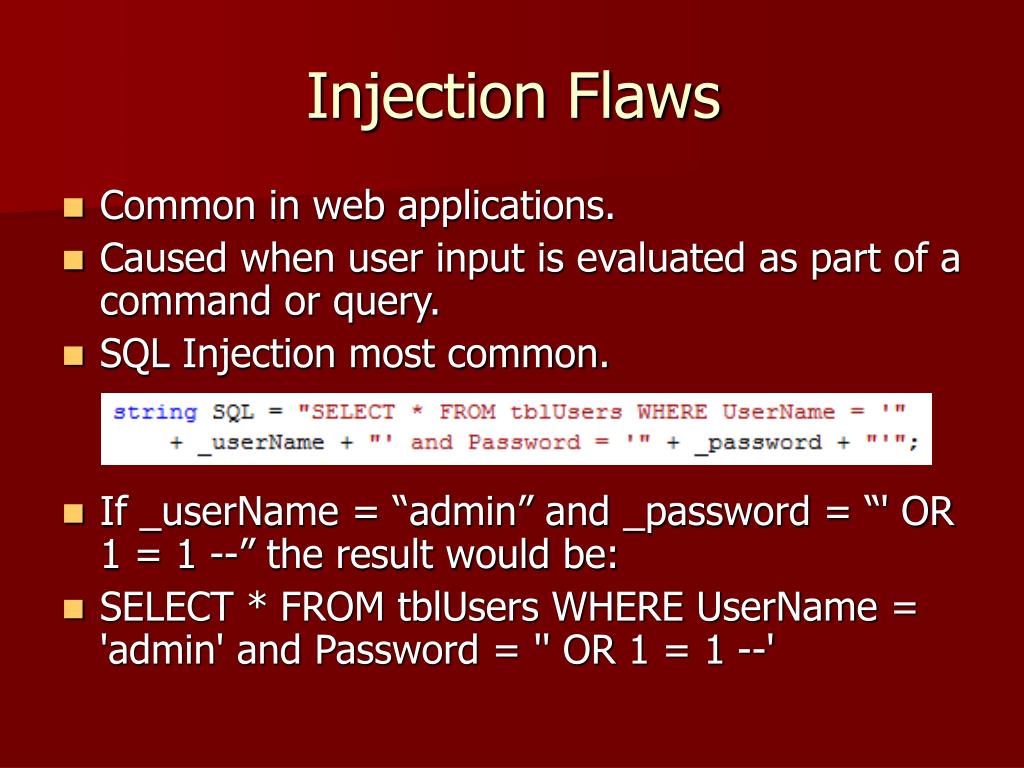 Injection Flaws

Common in web applications.

Caused when user input is evaluated as part of a command or query.

SQL Injection most common.

string SQL = "SELECT * FROM tblUsers WHERE UserName = '"
    + _userName + "' and Password = '" + _password + "'";

If _userName = “admin” and _password = “' OR 1 = 1 --” the result would be:

SELECT * FROM tblUsers WHERE UserName = 'admin' and Password = '' OR 1 = 1 --'